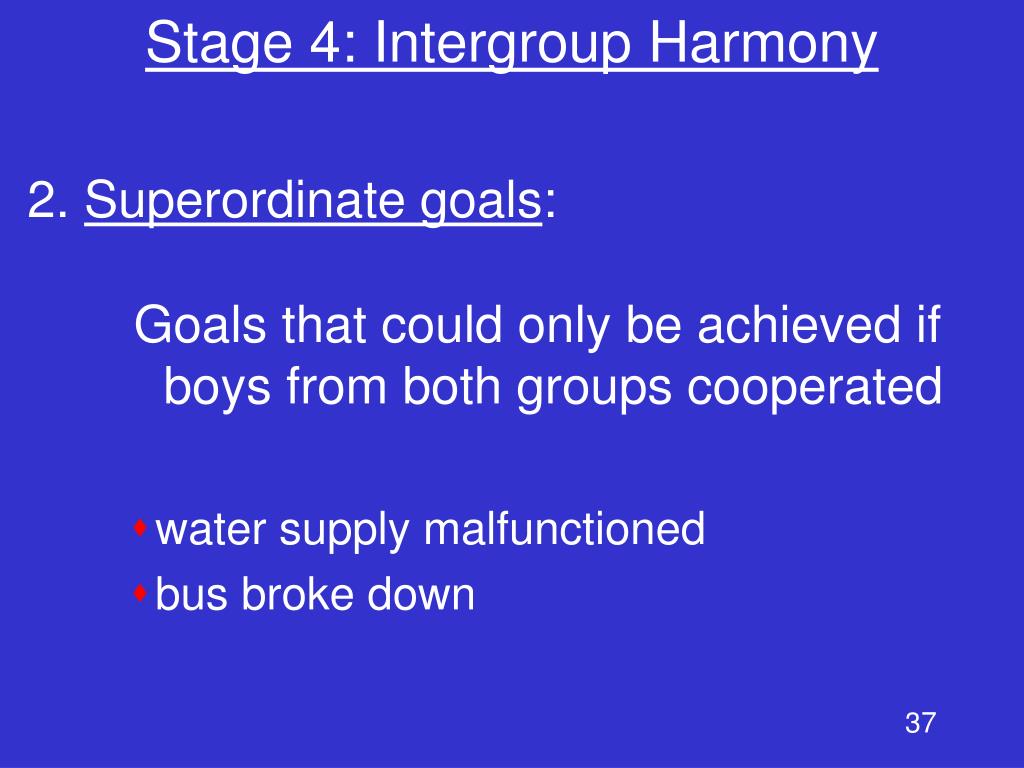 Stage 4: Intergroup Harmony

2. Superordinate goals:

Goals that could only be achieved if boys from both groups cooperated

♦ water supply malfunctioned
♦ bus broke down

37